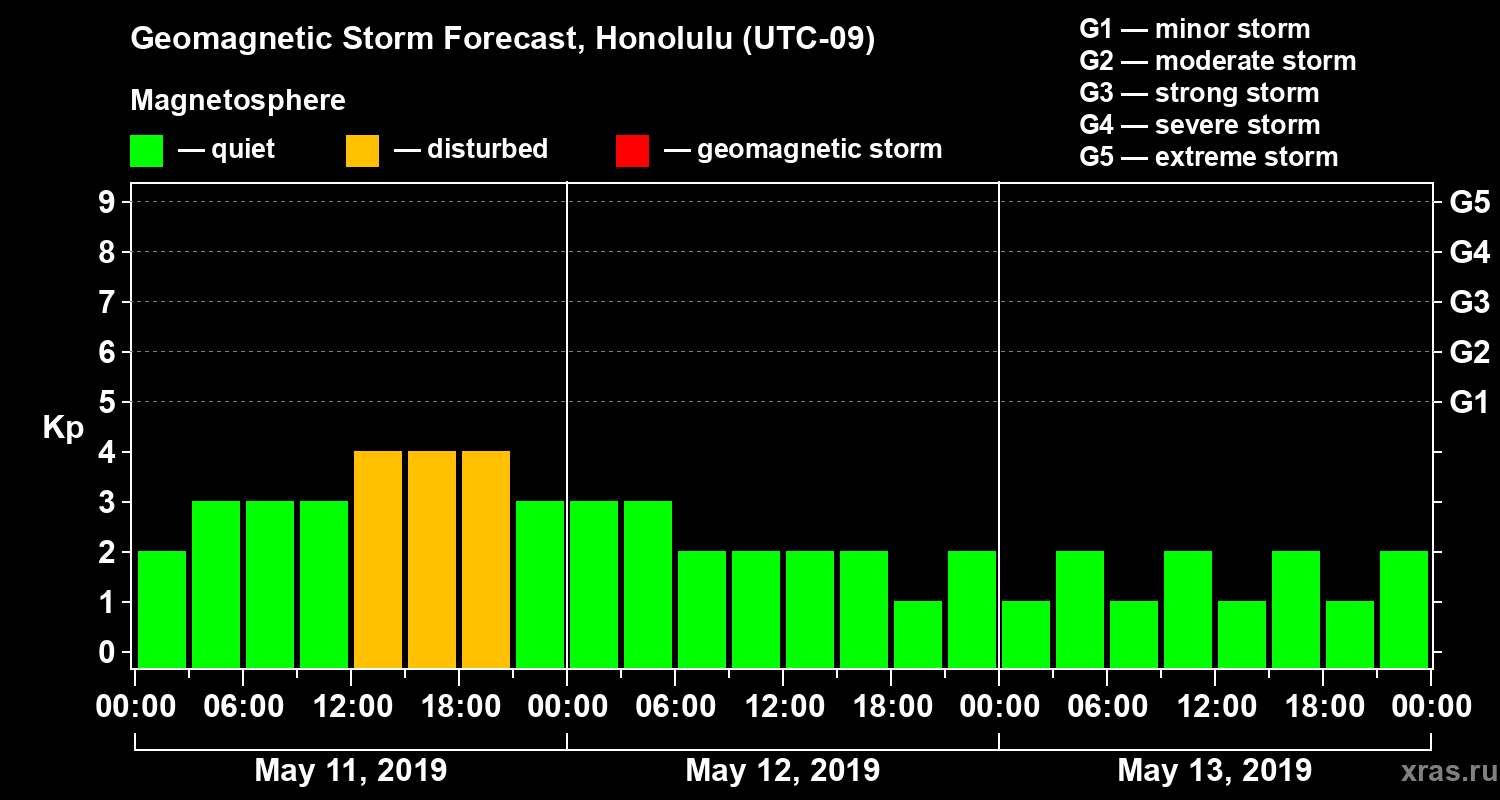 Geomagnetic Storm Forecast, Honolulu (UTC-09)

Magnetosphere

— quiet — disturbed — geomagnetic storm

G1 — minor storm
G2 — moderate storm
G3 — strong storm
G4 — severe storm
G5 — extreme storm

Kp

9
8
7
6
5
4
3
2
1
0

G5
G4
G3
G2
G1

00:00 06:00 12:00 18:00 00:00 06:00 12:00 18:00 00:00 06:00 12:00 18:00 00:00

May 11, 2019
May 12, 2019
May 13, 2019

xras.ru